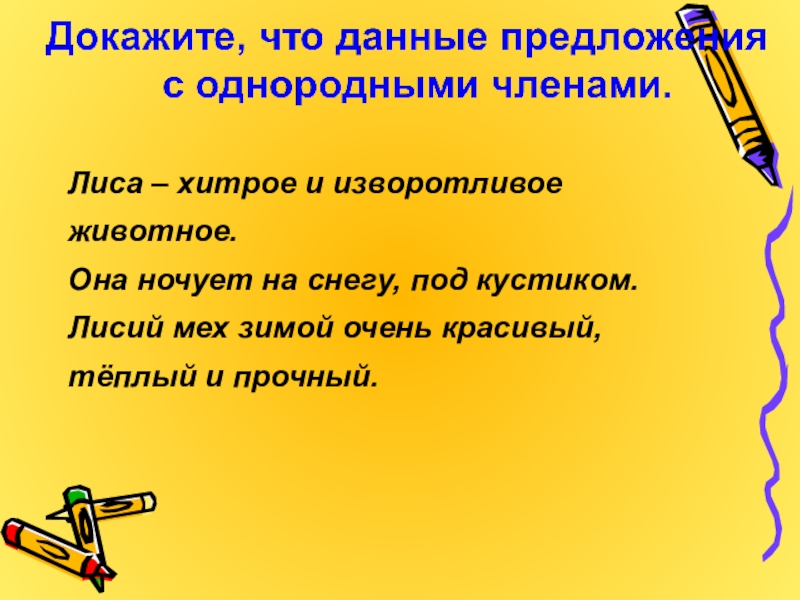 Докажите, что данные предложения с однородными членами.

Лиса – хитрое и изворотливое животное.
Она ночует на снегу, под кустиком.
Лисий мех зимой очень красивый, тёплый и прочный.